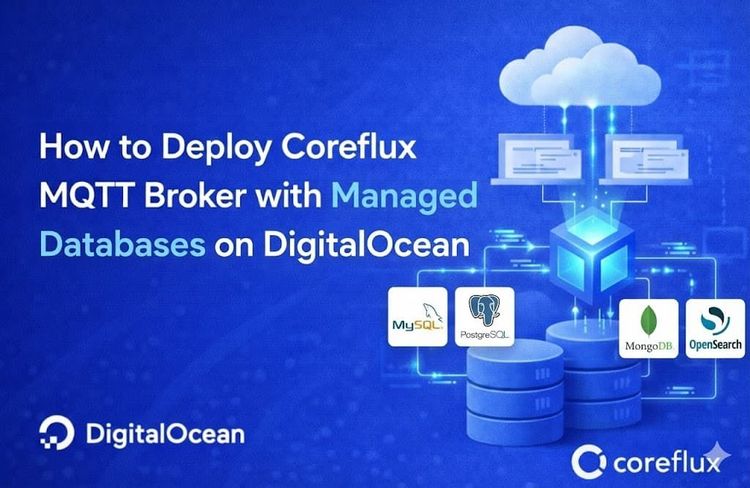 How to Deploy Coreflux MQTT Broker with Managed Databases on DigitalOcean

MySQL

PostgreSQL

MongoDB

OpenSearch

DigitalOcean

coreflux